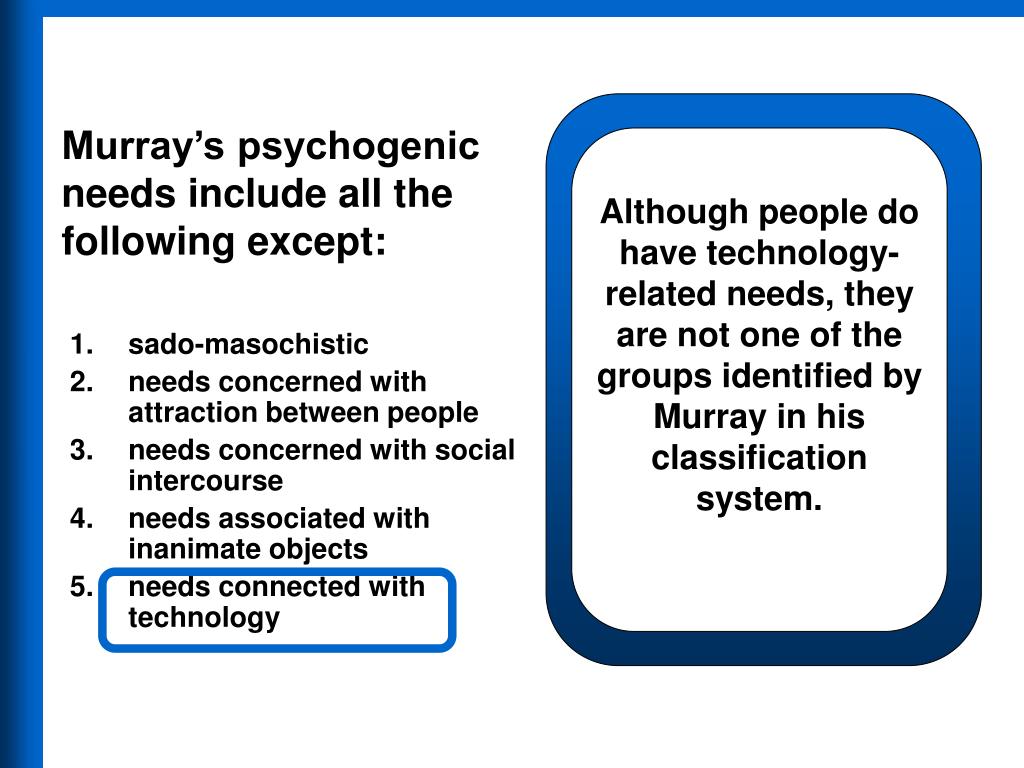 Murray’s psychogenic needs include all the following except:

1. sado-masochistic
2. needs concerned with attraction between people
3. needs concerned with social intercourse
4. needs associated with inanimate objects
5. needs connected with technology

Although people do have technology-related needs, they are not one of the groups identified by Murray in his classification system.